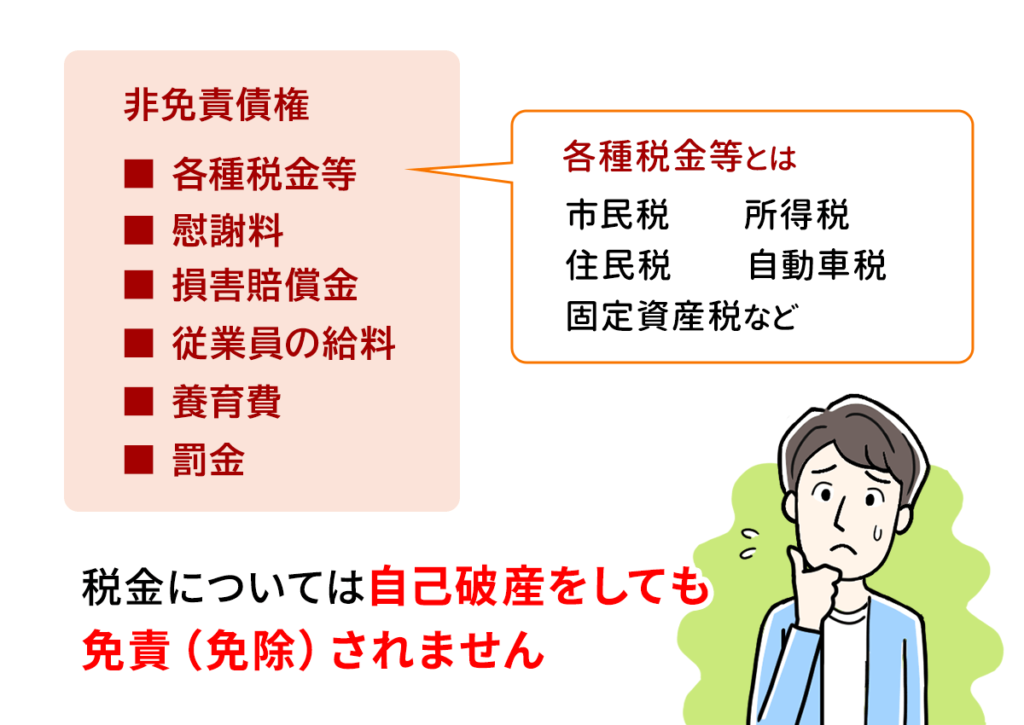 非免責債権

■ 各種税金等
■ 慰謝料
■ 損害賠償金
■ 従業員の給料
■ 養育費
■ 罰金

各種税金等とは

市民税　所得税
住民税　自動車税
固定資産税など

税金については自己破産をしても免責（免除）されません